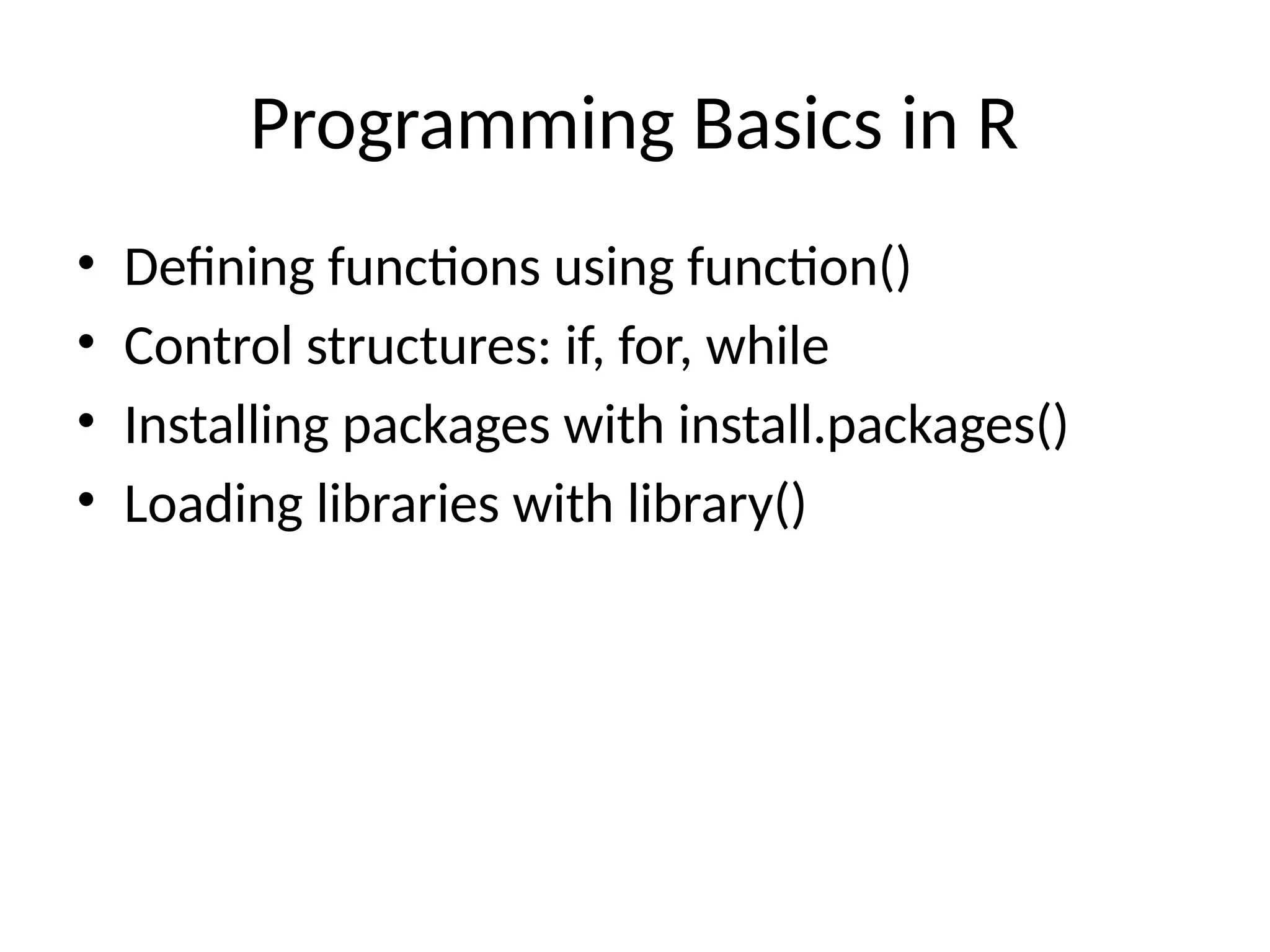 Programming Basics in R

• Defining functions using function()
• Control structures: if, for, while
• Installing packages with install.packages()
• Loading libraries with library()